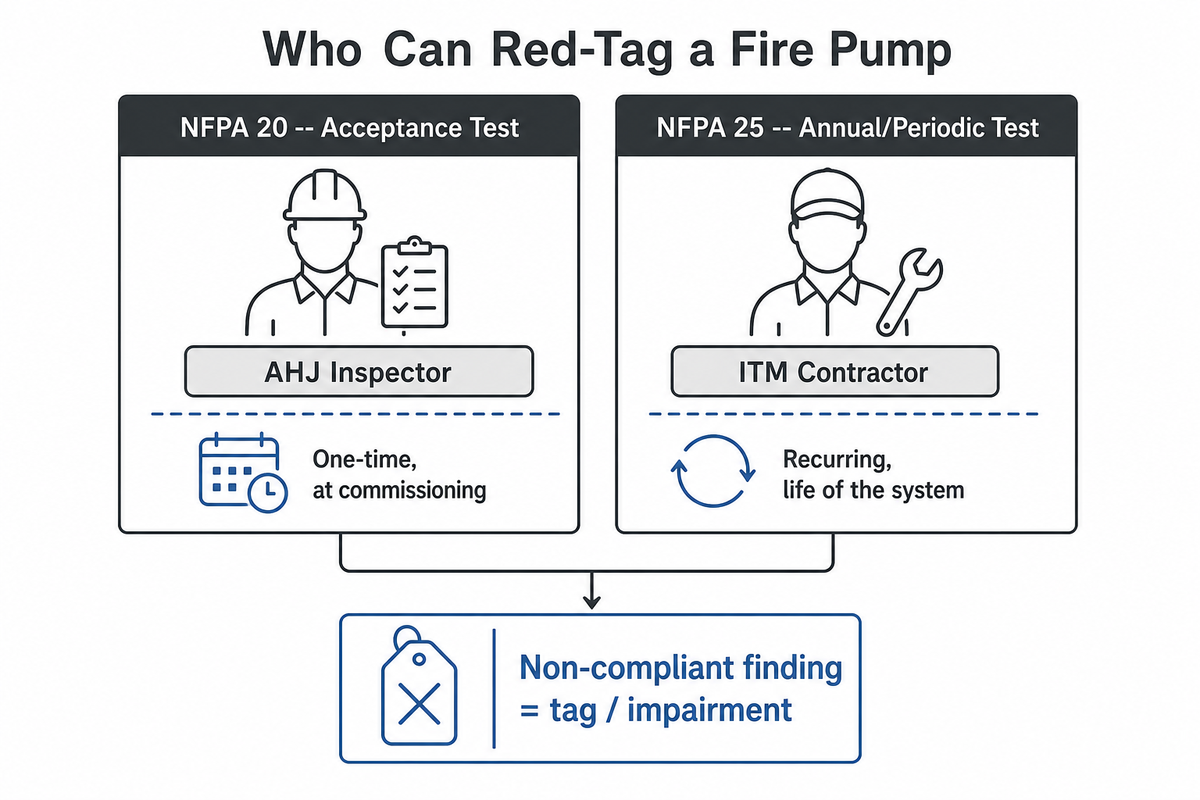 Who Can Red-Tag a Fire Pump

NFPA 20 -- Acceptance Test

AHJ Inspector

One-time, at commissioning

NFPA 25 -- Annual/Periodic Test

ITM Contractor

Recurring, life of the system

Non-compliant finding = tag / impairment